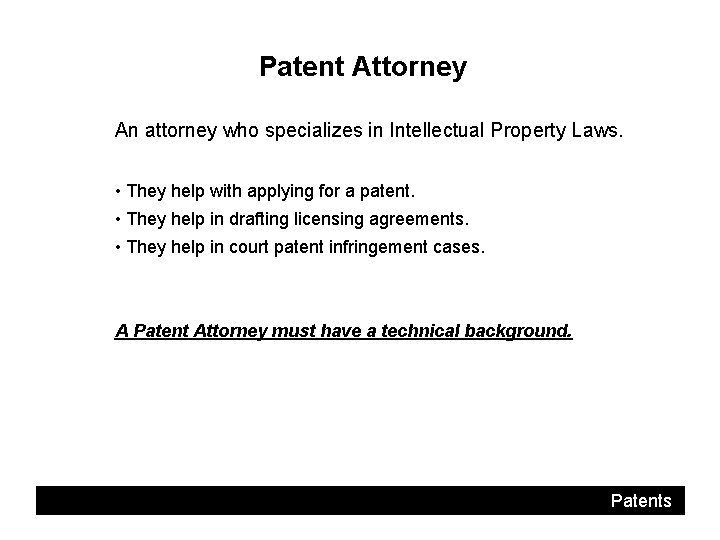 Patent Attorney

An attorney who specializes in Intellectual Property Laws.

• They help with applying for a patent.
• They help in drafting licensing agreements.
• They help in court patent infringement cases.

A Patent Attorney must have a technical background.

Patents